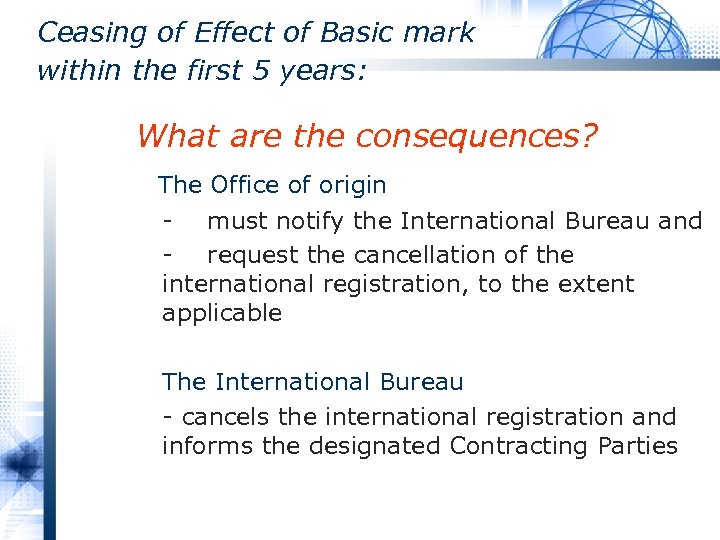 Ceasing of Effect of Basic mark within the first 5 years:

What are the consequences?

The Office of origin

- must notify the International Bureau and

- request the cancellation of the international registration, to the extent applicable

The International Bureau

- cancels the international registration and informs the designated Contracting Parties